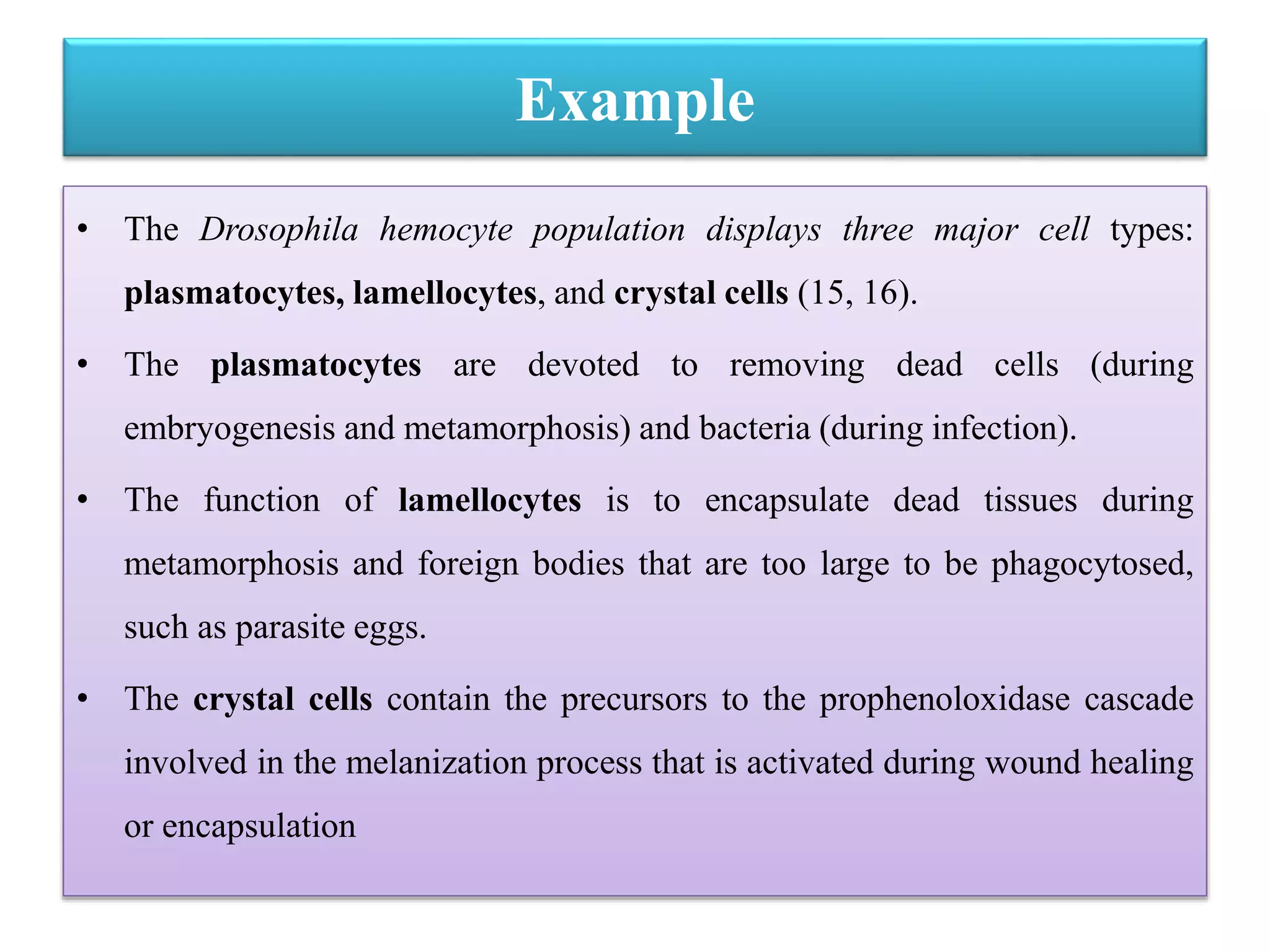 Example

• The Drosophila hemocyte population displays three major cell types: plasmatocytes, lamellocytes, and crystal cells (15, 16).

• The plasmatocytes are devoted to removing dead cells (during embryogenesis and metamorphosis) and bacteria (during infection).

• The function of lamellocytes is to encapsulate dead tissues during metamorphosis and foreign bodies that are too large to be phagocytosed, such as parasite eggs.

• The crystal cells contain the precursors to the prophenoloxidase cascade involved in the melanization process that is activated during wound healing or encapsulation